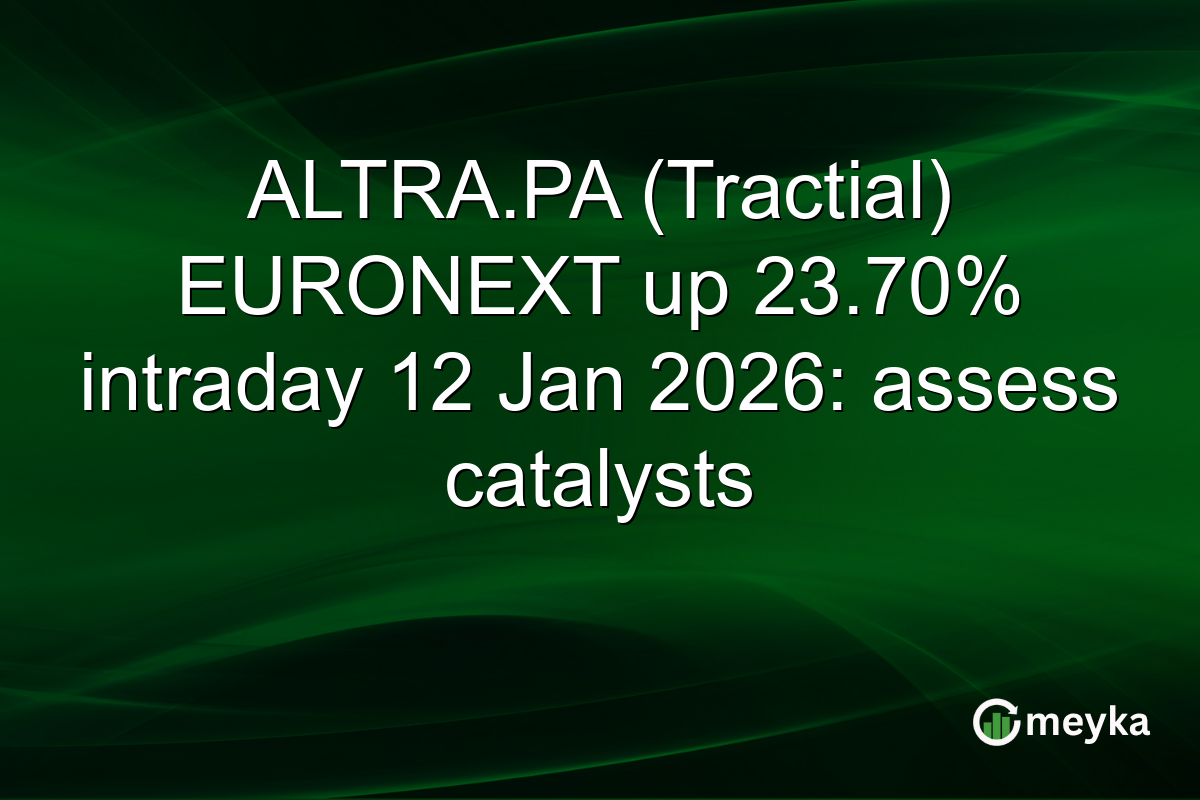 ALTRA.PA (Tractial) EURONEXT up 23.70% intraday 12 Jan 2026: assess catalysts

meyka